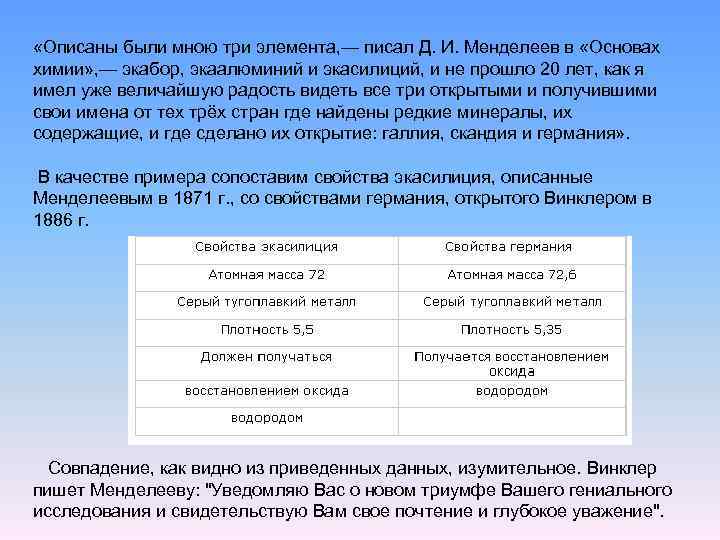 «Описаны были мною три элемента,— писал Д. И. Менделеев в «Основах химии»,— экабор, экаалюминий и экасилиций, и не прошло 20 лет, как я имел уже величайшую радость видеть все три открытыми и получившими свои имена от тех трёх стран где найдены редкие минералы, их содержащие, и где сделано их открытие: галлия, скандия и германия».

В качестве примера сопоставим свойства экасилиция, описанные Менделеевым в 1871 г., со свойствами германия, открытого Винклером в 1886 г.

| Свойства экасилиция | Свойства германия |
|---|---|
| Атомная масса 72 | Атомная масса 72,6 |
| Серый тугоплавкий металл | Серый тугоплавкий металл |
| Плотность 5,5 | Плотность 5,35 |
| Должен получаться | Получается восстановлением оксида |
| восстановлением оксида | водородом |
| водородом | |

Совпадение, как видно из приведенных данных, изумительное. Винклер пишет Менделееву: "Уведомляю Вас о новом триумфе Вашего гениального исследования и свидетельствую Вам свое почтение и глубокое уважение".